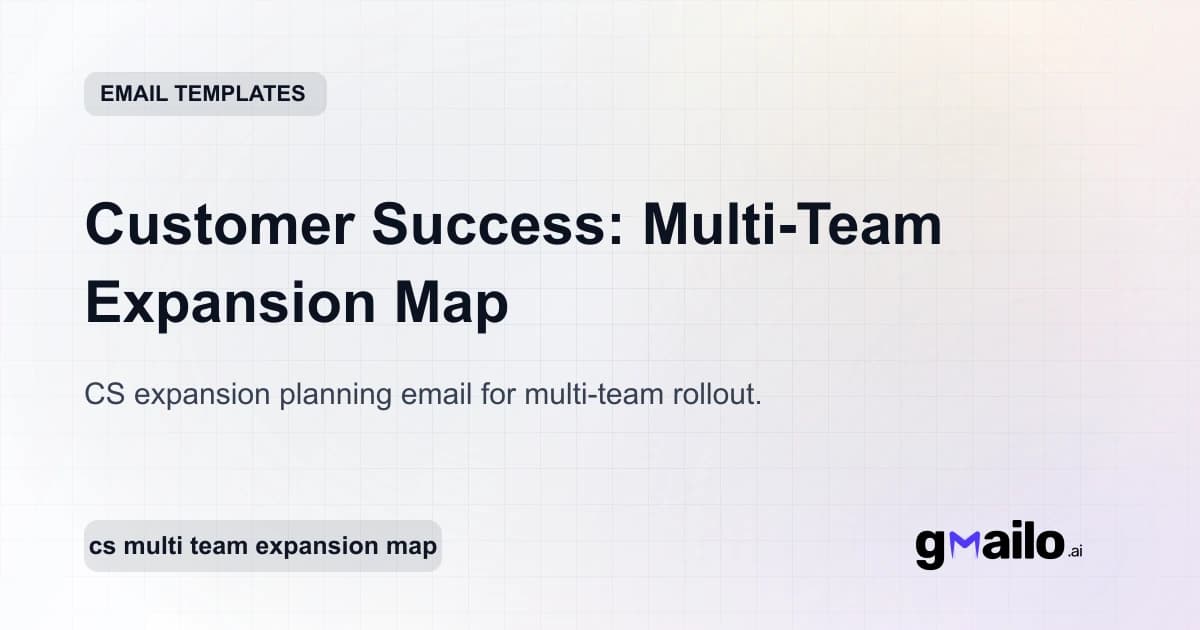 EMAIL TEMPLATES

Customer Success: Multi-Team Expansion Map

CS expansion planning email for multi-team rollout.

cs multi team expansion map

gmailo.ai